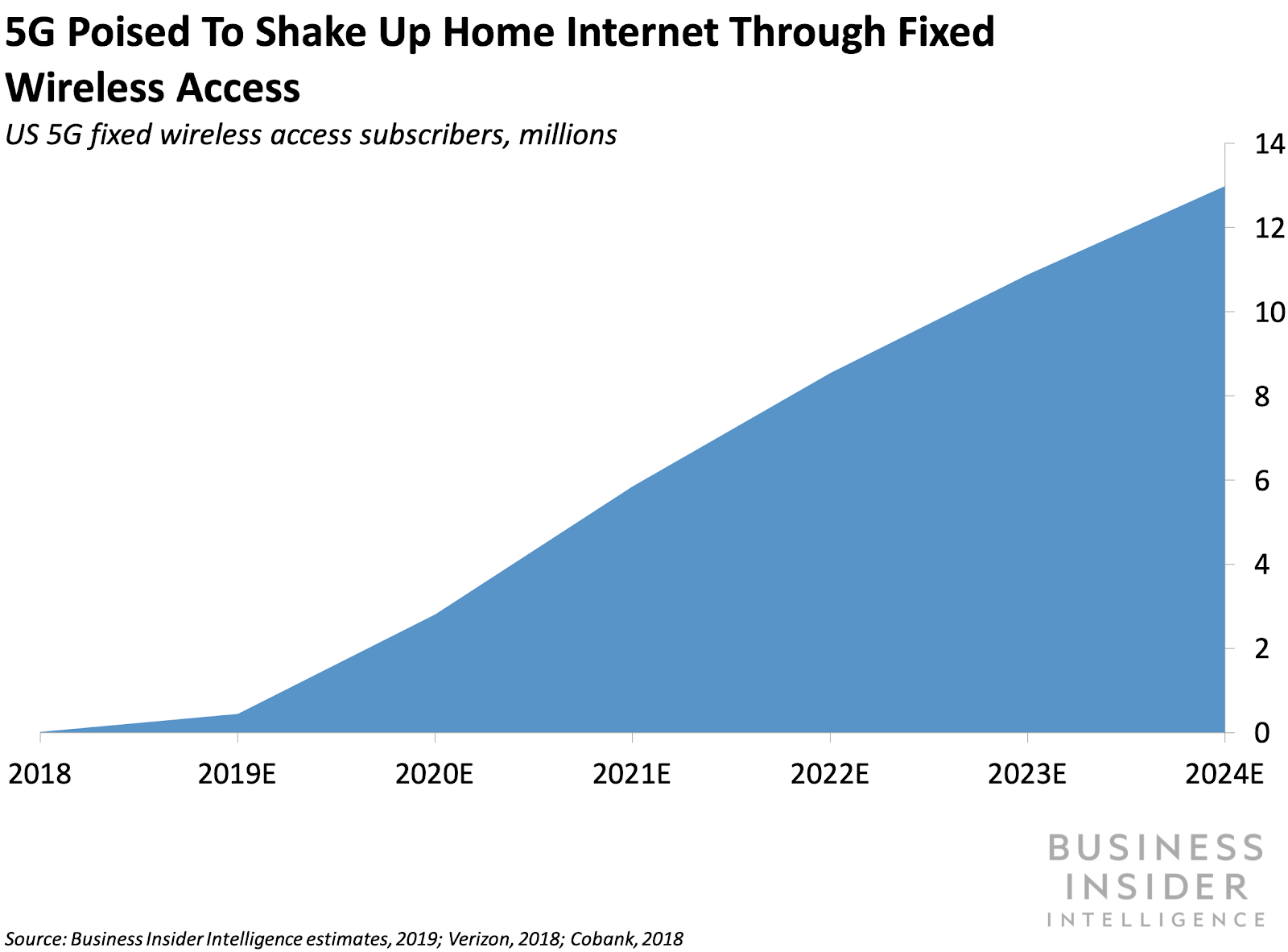 5G Poised To Shake Up Home Internet Through Fixed Wireless Access

US 5G fixed wireless access subscribers, millions

14
12
10
8
6
4
2
0

2018 2019E 2020E 2021E 2022E 2023E 2024E

BUSINESS INSIDER INTELLIGENCE

Source: Business Insider Intelligence estimates, 2019; Verizon, 2018; Cobank, 2018